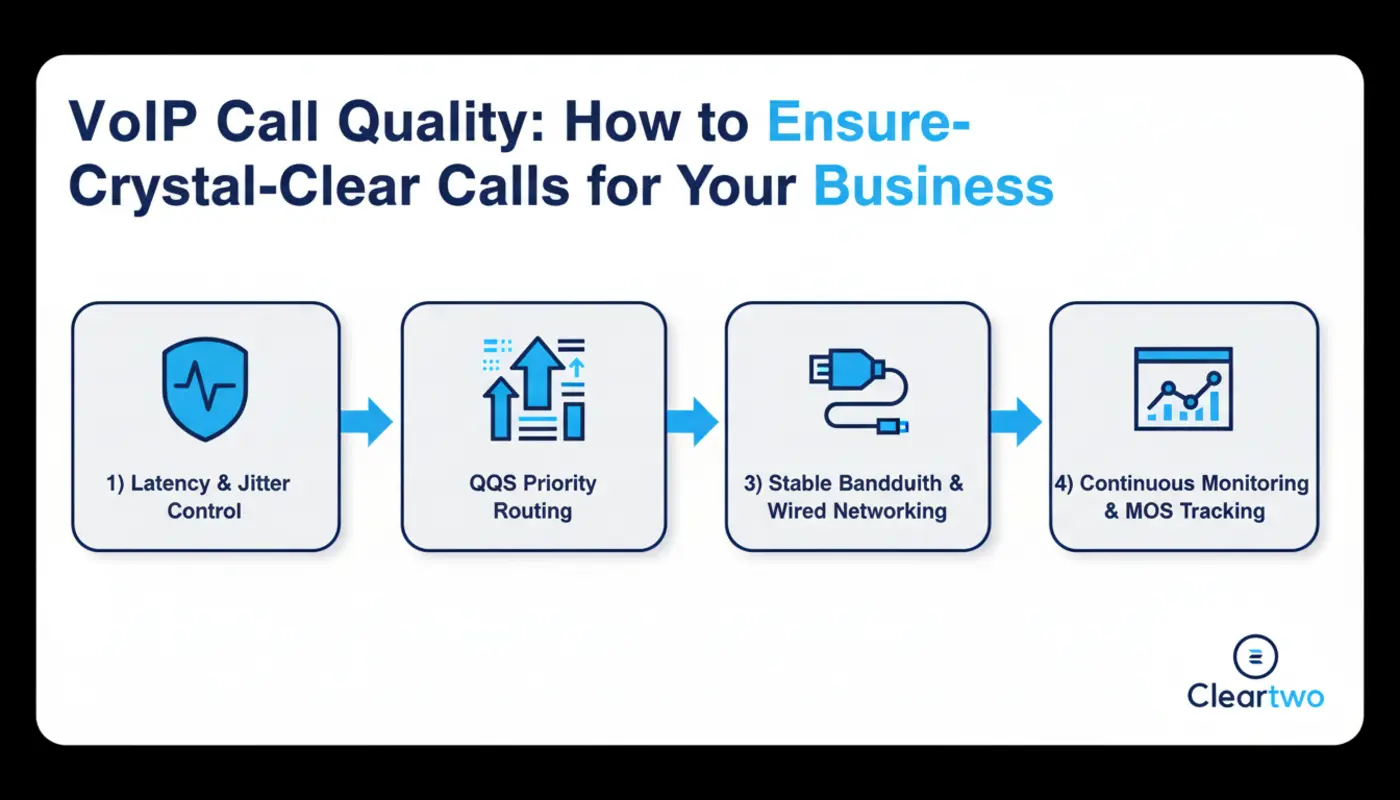 VoIP Call Quality: How to Ensure-Crystal-Clear Calls for Your Business

1) Latency & Jitter Control

QQS Priority Routing

3) Stable Bandduith & Wired Networking

4) Continuous Monitoring & MOS Tracking

Cleartwo